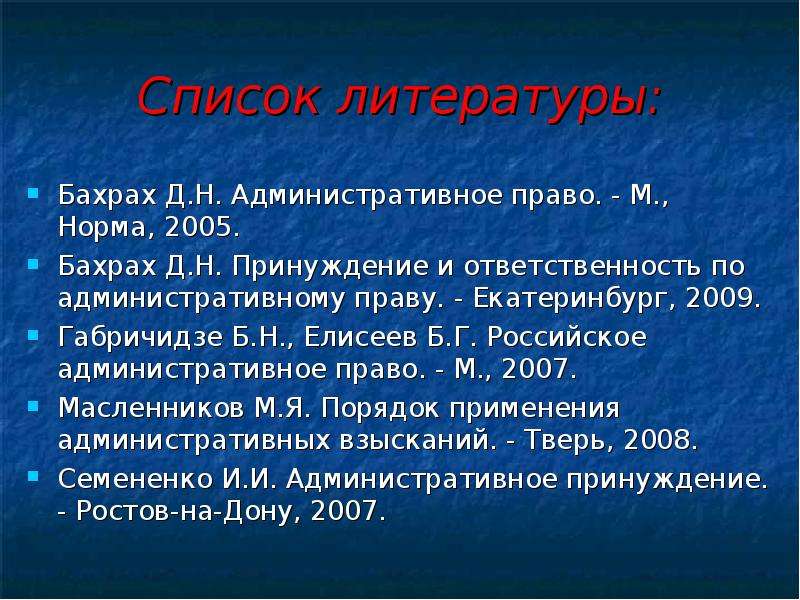 Список литературы:

- Бахрах Д.Н. Административное право. - М., Норма, 2005.
- Бахрах Д.Н. Принуждение и ответственность по административному праву. - Екатеринбург, 2009.
- Габричидзе Б.Н., Елисеев Б.Г. Российское административное право. - М., 2007.
- Масленников М.Я. Порядок применения административных взысканий. - Тверь, 2008.
- Семененко И.И. Административное принуждение. - Ростов-на-Дону, 2007.